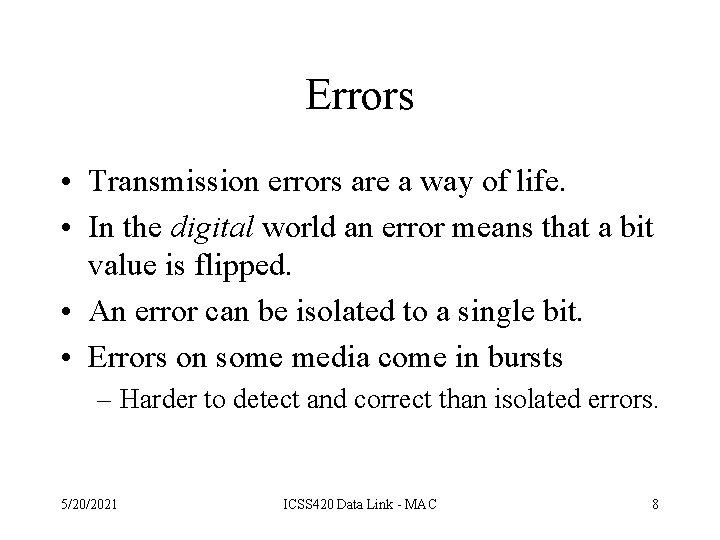 Errors

• Transmission errors are a way of life.
• In the digital world an error means that a bit value is flipped.
• An error can be isolated to a single bit.
• Errors on some media come in bursts
– Harder to detect and correct than isolated errors.

5/20/2021 ICSS420 Data Link - MAC 8